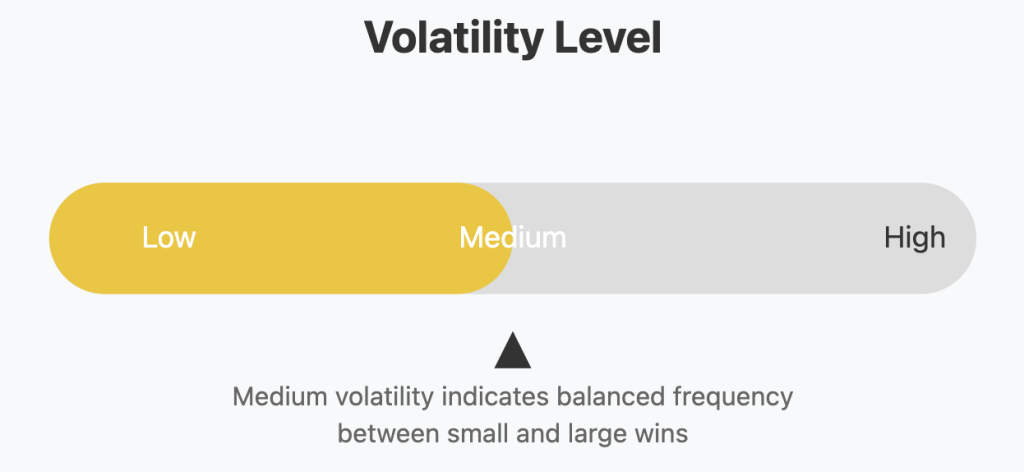 Volatility Level

Low

Medium

High

Medium volatility indicates balanced frequency between small and large wins